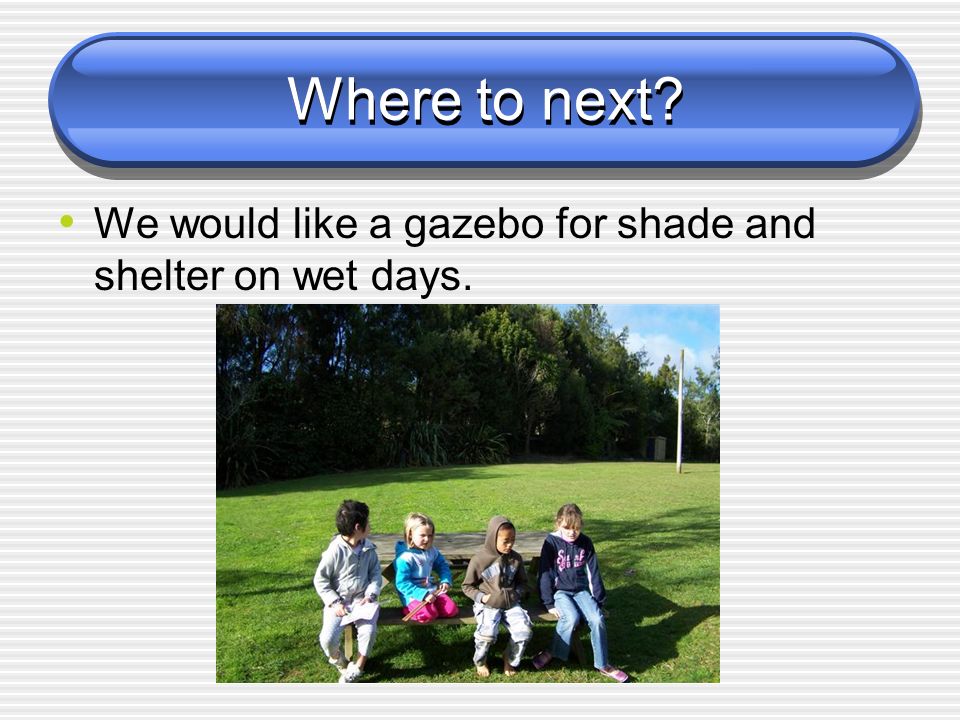 Where to next?

• We would like a gazebo for shade and shelter on wet days.